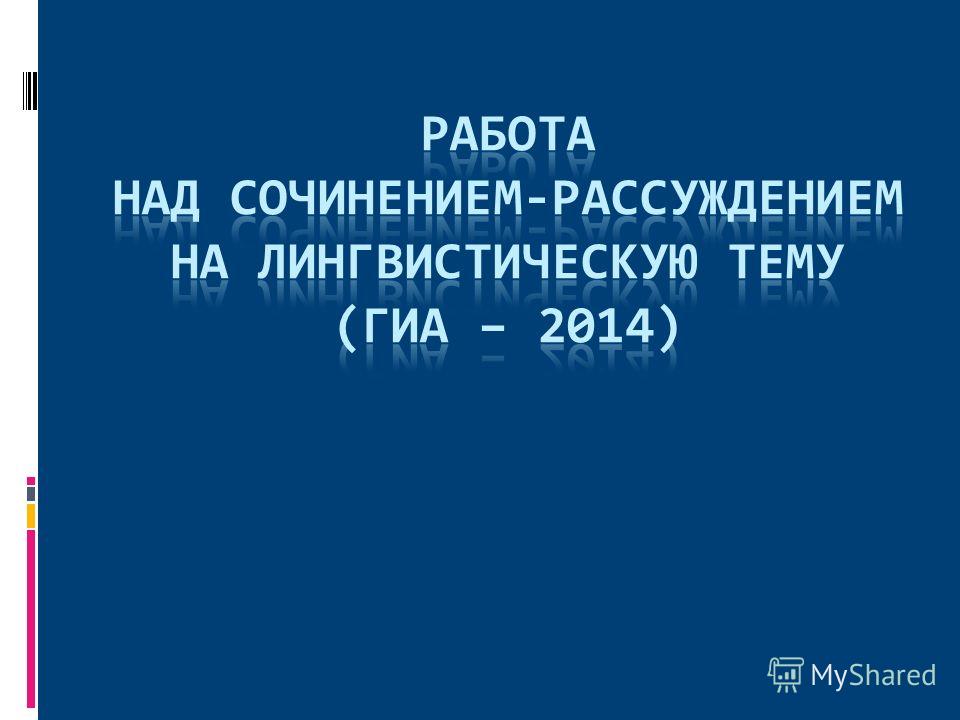 РАБОТА НАД СОЧИНЕНИЕМ-РАССУЖДЕНИЕМ НА ЛИНГВИСТИЧЕСКУЮ ТЕМУ (ГИА – 2014)

MyShared